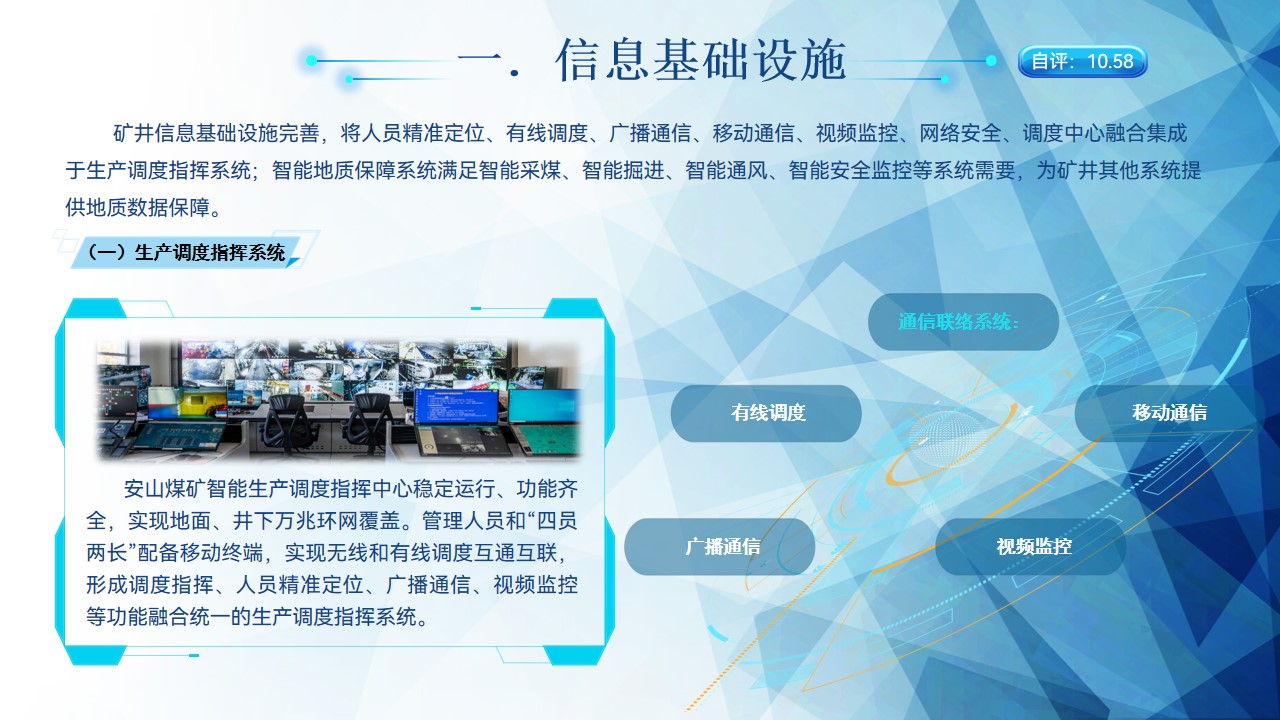 一. 信息基础设施

自评：10.58

矿井信息基础设施完善，将人员精准定位、有线调度、广播通信、移动通信、视频监控、网络安全、调度中心融合集成于生产调度指挥系统；智能地质保障系统满足智能采煤、智能掘进、智能通风、智能安全监控等系统需要，为矿井其他系统提供地质数据保障。

（一）生产调度指挥系统

安山煤矿智能生产调度指挥中心稳定运行、功能齐全，实现地面、井下万兆环网覆盖。管理人员和“四员两长”配备移动终端，实现无线和有线调度互通互联，形成调度指挥、人员精准定位、广播通信、视频监控等功能融合统一的生产调度指挥系统。

通信联络系统：

有线调度

移动通信

广播通信

视频监控